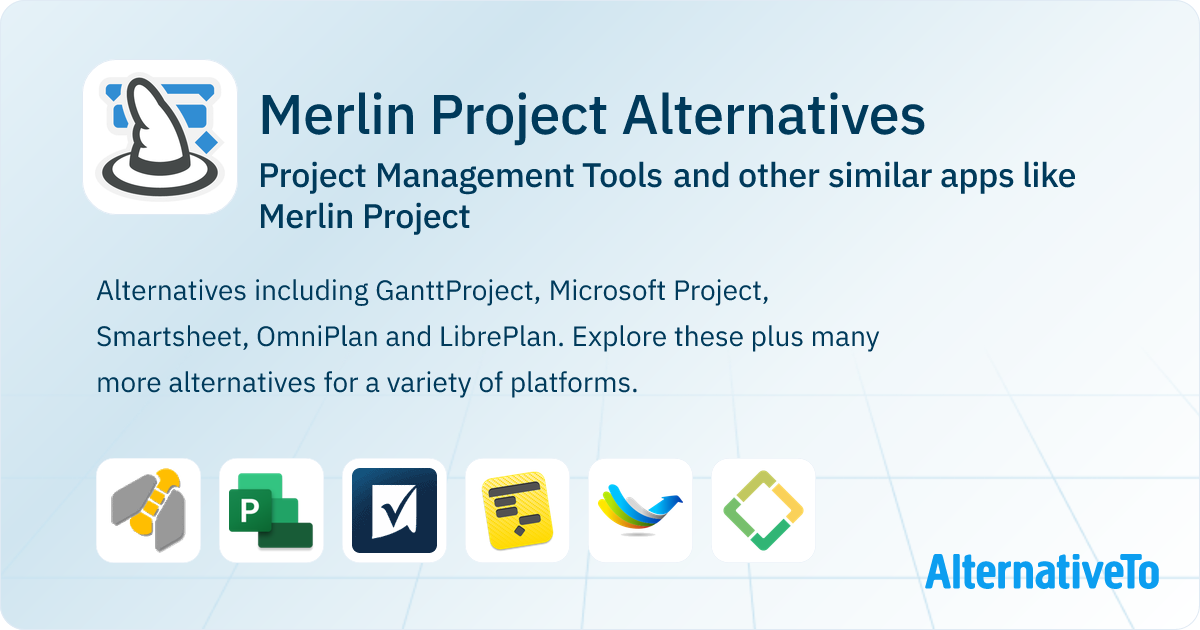 Merlin Project Alternatives

Project Management Tools and other similar apps like Merlin Project

Alternatives including GanttProject, Microsoft Project, Smartsheet, OmniPlan and LibrePlan. Explore these plus many more alternatives for a variety of platforms.

P

AlternativeTo